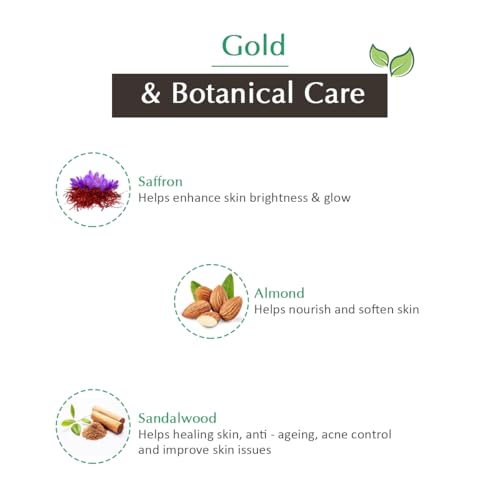 Gold

& Botanical Care

Saffron
Helps enhance skin brightness & glow

Almond
Helps nourish and soften skin

Sandalwood
Helps healing skin, anti - ageing, acne control and improve skin issues